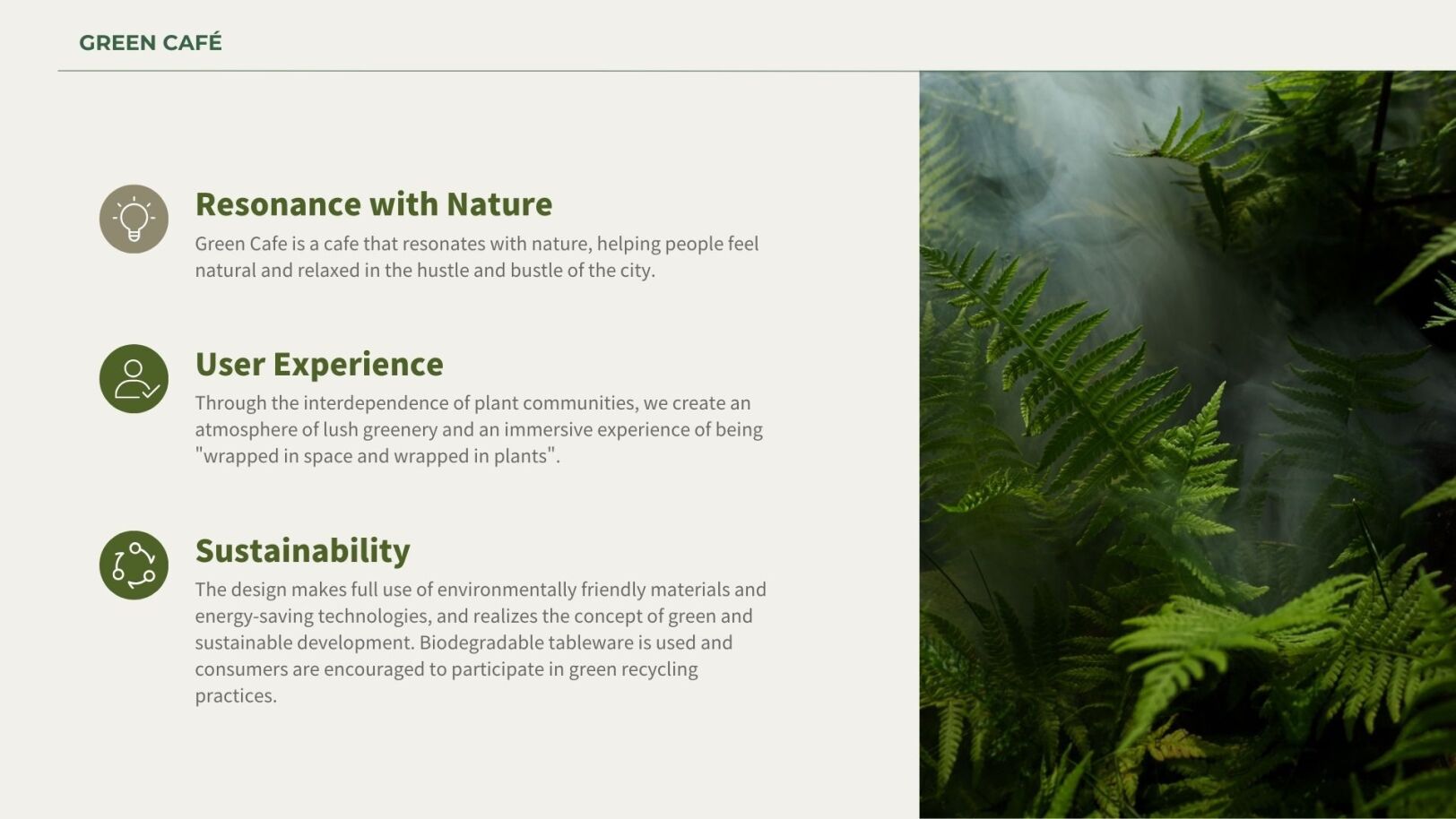 GREEN CAFÉ

Resonance with Nature

Green Cafe is a cafe that resonates with nature, helping people feel natural and relaxed in the hustle and bustle of the city.

User Experience

Through the interdependence of plant communities, we create an atmosphere of lush greenery and an immersive experience of being "wrapped in space and wrapped in plants".

Sustainability

The design makes full use of environmentally friendly materials and energy-saving technologies, and realizes the concept of green and sustainable development. Biodegradable tableware is used and consumers are encouraged to participate in green recycling practices.